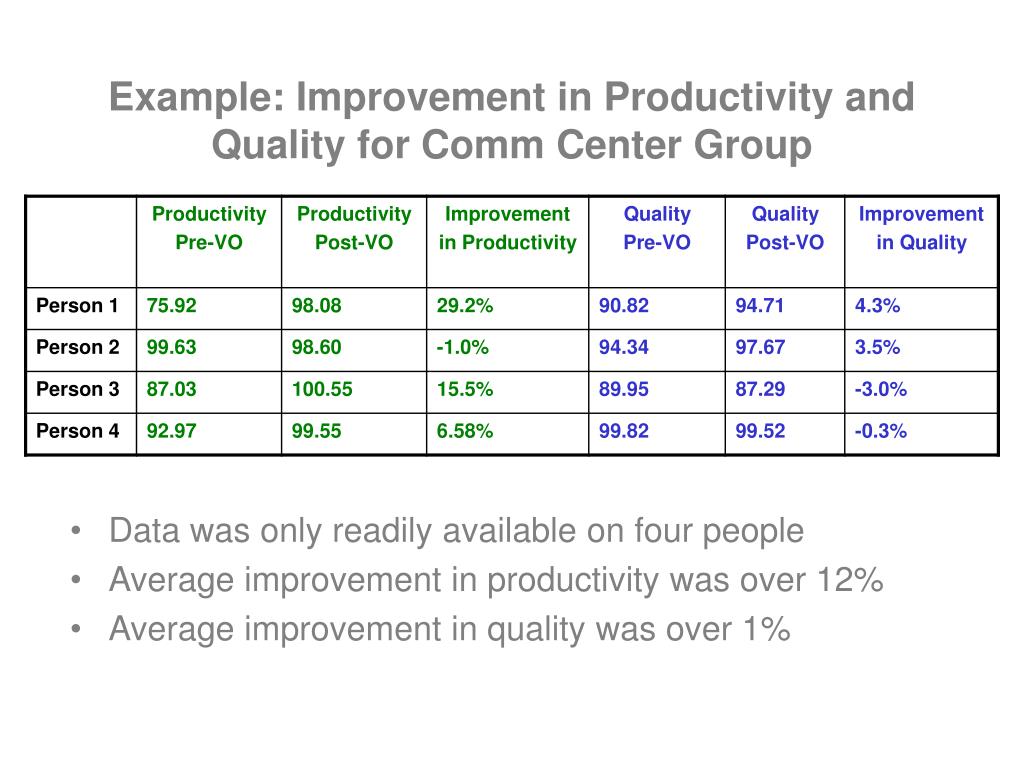 Example: Improvement in Productivity and Quality for Comm Center Group

| | Productivity Pre-VO | Productivity Post-VO | Improvement in Productivity | Quality Pre-VO | Quality Post-VO | Improvement in Quality |
|---|---|---|---|---|---|---|
| Person 1 | 75.92 | 98.08 | 29.2% | 90.82 | 94.71 | 4.3% |
| Person 2 | 99.63 | 98.60 | -1.0% | 94.34 | 97.67 | 3.5% |
| Person 3 | 87.03 | 100.55 | 15.5% | 89.95 | 87.29 | -3.0% |
| Person 4 | 92.97 | 99.55 | 6.58% | 99.82 | 99.52 | -0.3% |

• Data was only readily available on four people
• Average improvement in productivity was over 12%
• Average improvement in quality was over 1%